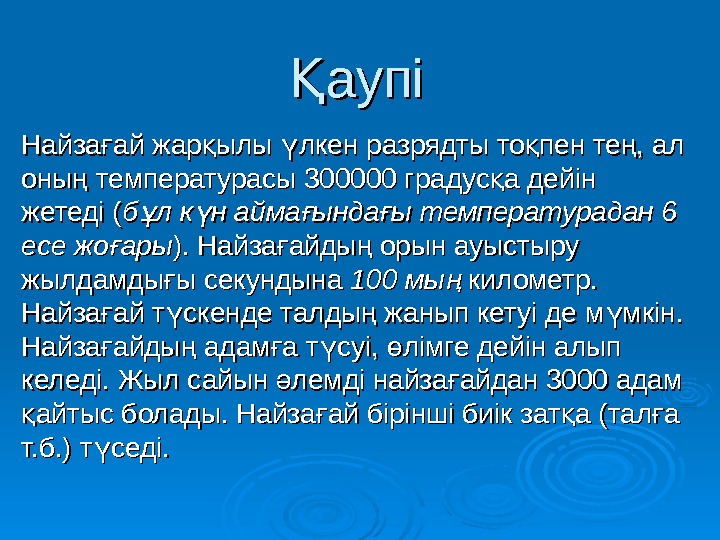 Қаупі

Найзағай жарқылы үлкен разрядты тоқпен тең, ал оның температурасы 300000 градусқа дейін жетеді (бұл күн аймағындағы температурадан 6 есе жоғары). Найзағайдың орын ауыстыру жылдамдығы секундына 100 мың километр. Найзағай түскенде талдың жанып кетуі де мүмкін. Найзағайдың адамға түсуі, өлімге дейін алып келеді. Жыл сайын әлемді найзағайдан 3000 адам қайтыс болады. Найзағай бірінші биік затқа (талға т.б.) түседі.